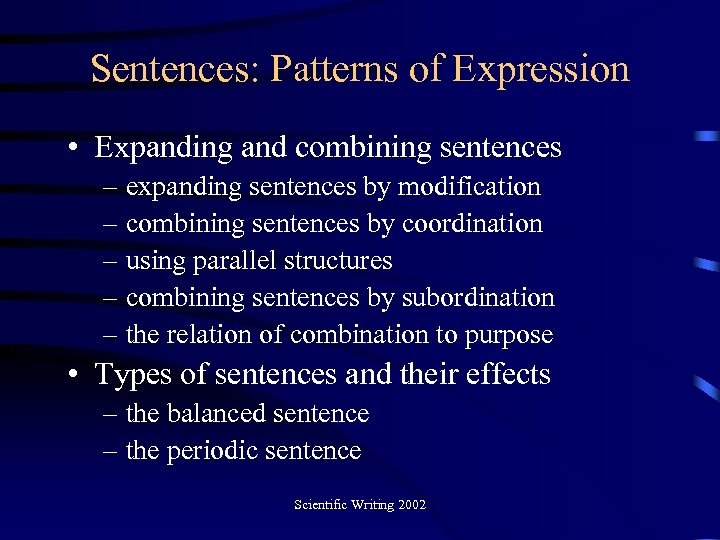 Sentences: Patterns of Expression

• Expanding and combining sentences
– expanding sentences by modification
– combining sentences by coordination
– using parallel structures
– combining sentences by subordination
– the relation of combination to purpose

• Types of sentences and their effects
– the balanced sentence
– the periodic sentence

Scientific Writing 2002